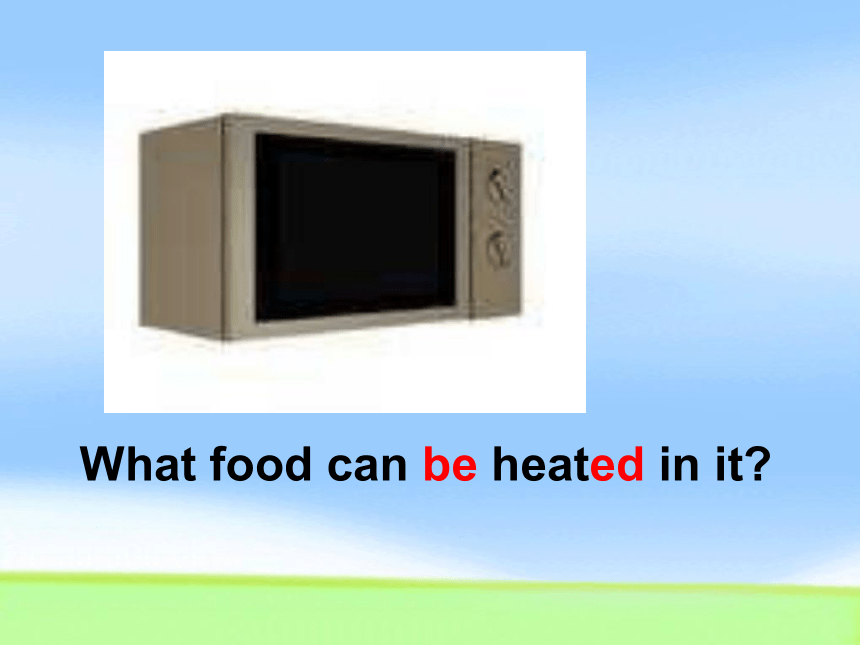 What food can be heated in it?